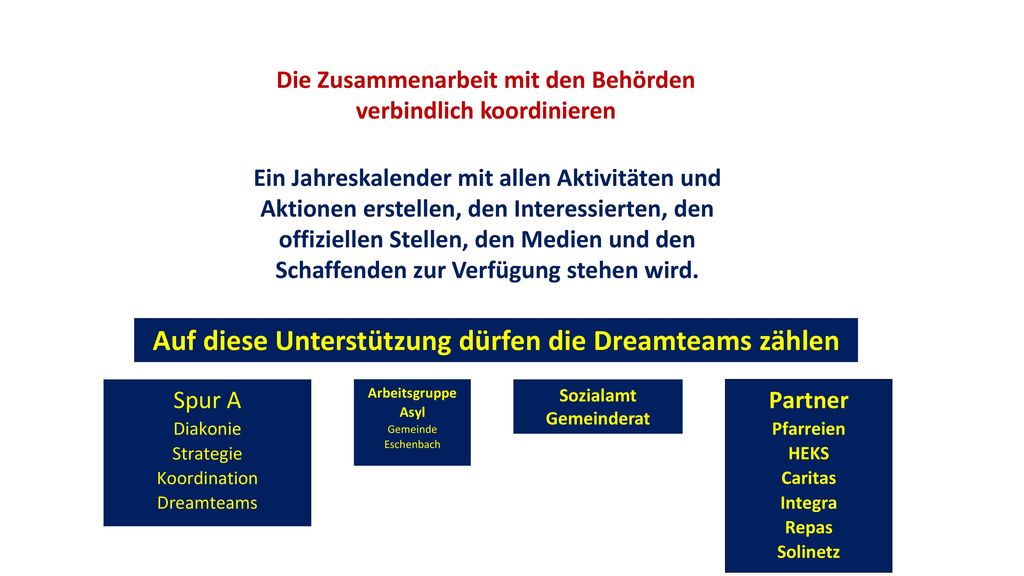 Die Zusammenarbeit mit den Behörden verbindlich koordinieren

Ein Jahreskalender mit allen Aktivitäten und Aktionen erstellen, den Interessierten, den offiziellen Stellen, den Medien und den Schaffenden zur Verfügung stehen wird.

Auf diese Unterstützung dürfen die Dreamteams zählen

Spur A
Diakonie
Strategie
Koordination
Dreamteams

Arbeitsgruppe
Asyl
Gemeinde
Eschenbach

Sozialamt
Gemeinderat

Partner
Pfarreien
HEKS
Caritas
Integra
Repas
Solinetz